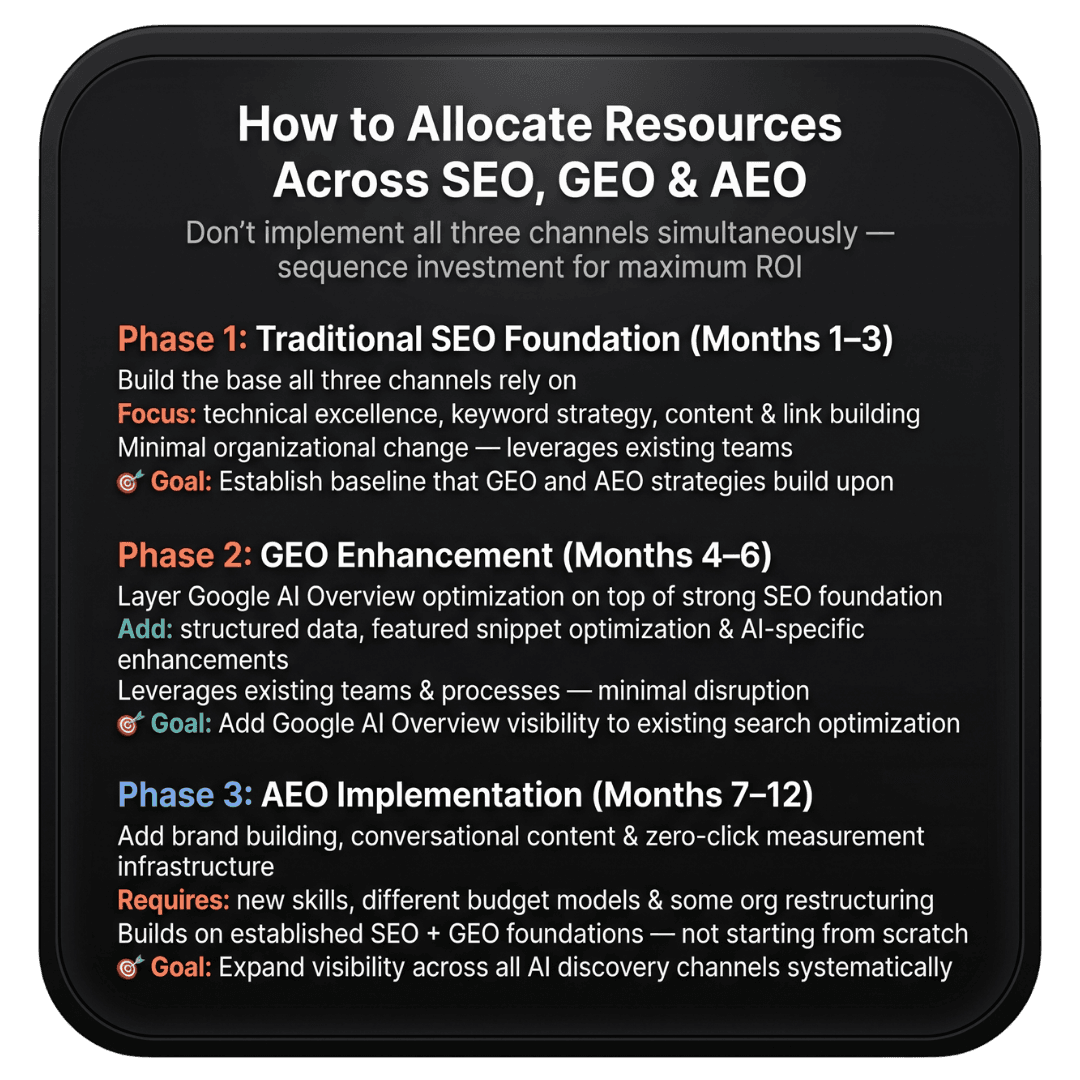 How to Allocate Resources Across SEO, GEO & AEO

Don't implement all three channels simultaneously — sequence investment for maximum ROI

Phase 1: Traditional SEO Foundation (Months 1–3)

Build the base all three channels rely on
Focus: technical excellence, keyword strategy, content & link building
Minimal organizational change — leverages existing teams
🎯 Goal: Establish baseline that GEO and AEO strategies build upon

Phase 2: GEO Enhancement (Months 4–6)

Layer Google AI Overview optimization on top of strong SEO foundation
Add: structured data, featured snippet optimization & AI-specific enhancements
Leverages existing teams & processes — minimal disruption
🎯 Goal: Add Google AI Overview visibility to existing search optimization

Phase 3: AEO Implementation (Months 7–12)

Add brand building, conversational content & zero-click measurement infrastructure
Requires: new skills, different budget models & some org restructuring
Builds on established SEO + GEO foundations — not starting from scratch
🎯 Goal: Expand visibility across all AI discovery channels systematically